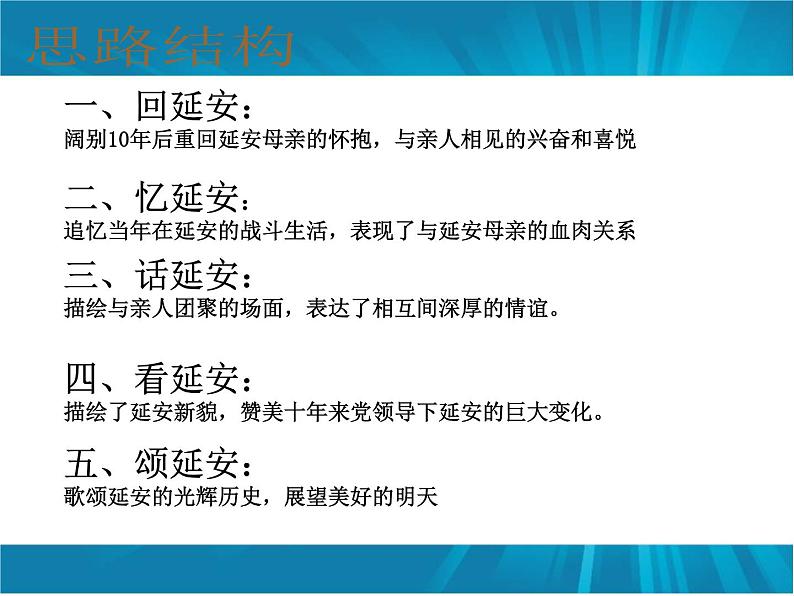 思路结构

一、回延安：
阔别10年后重回延安母亲的怀抱，与亲人相见的兴奋和喜悦

二、忆延安：
追忆当年在延安的战斗生活，表现了与延安母亲的血肉关系

三、话延安：
描绘与亲人团聚的场面，表达了相互间深厚的情谊。

四、看延安：
描绘了延安新貌，赞美十年来党领导下延安的巨大变化。

五、颂延安：
歌颂延安的光辉历史，展望美好的明天